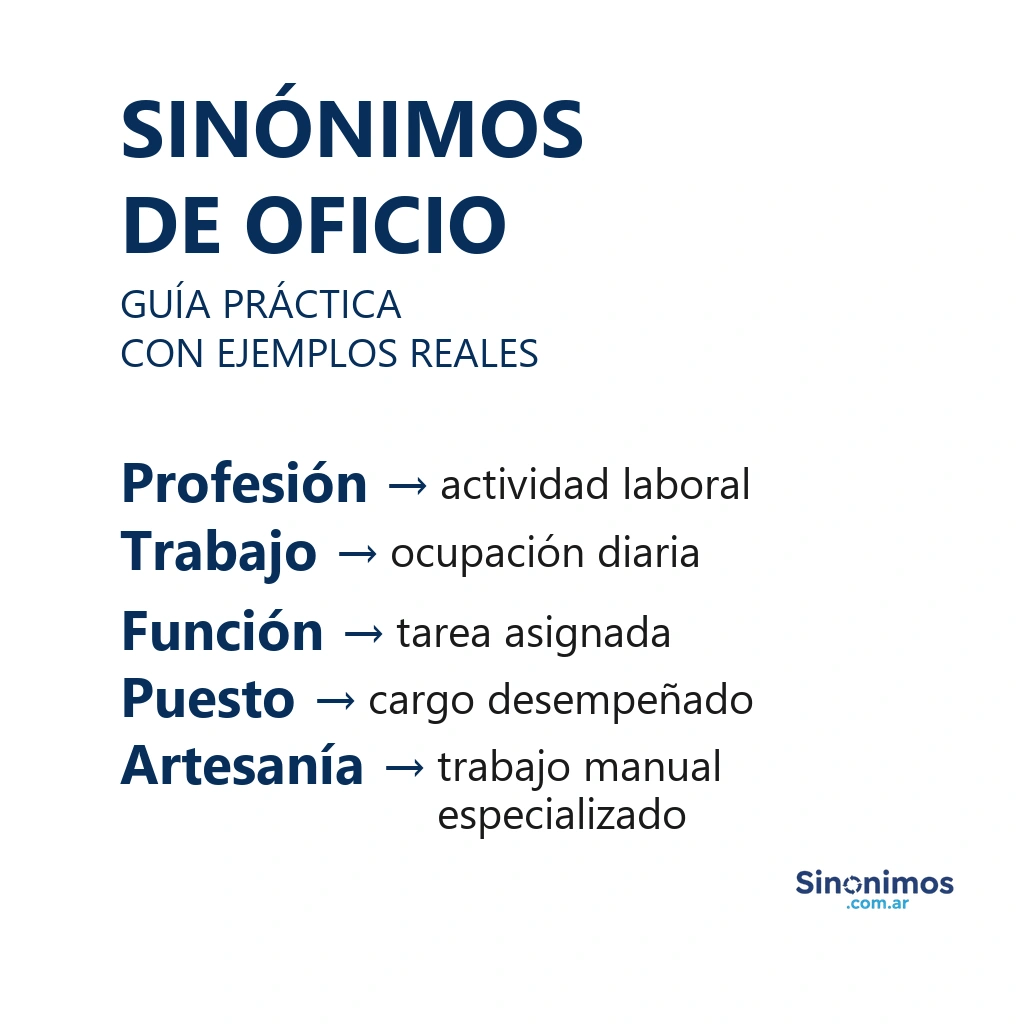 SINÓNIMOS DE OFICIO

GUÍA PRÁCTICA CON EJEMPLOS REALES

Profesión → actividad laboral
Trabajo → ocupación diaria
Función → tarea asignada
Puesto → cargo desempeñado
Artesanía → trabajo manual especializado

Sinonimos .com.ar